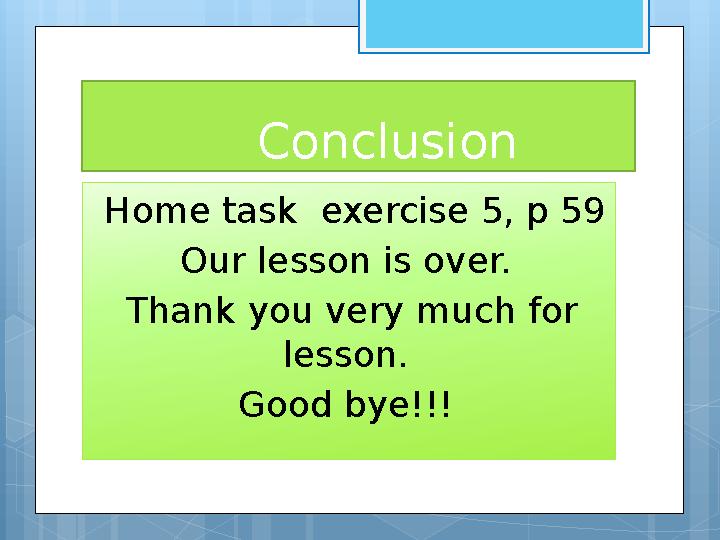 Conclusion

Home task exercise 5, p 59

Our lesson is over.

Thank you very much for lesson.

Good bye!!!